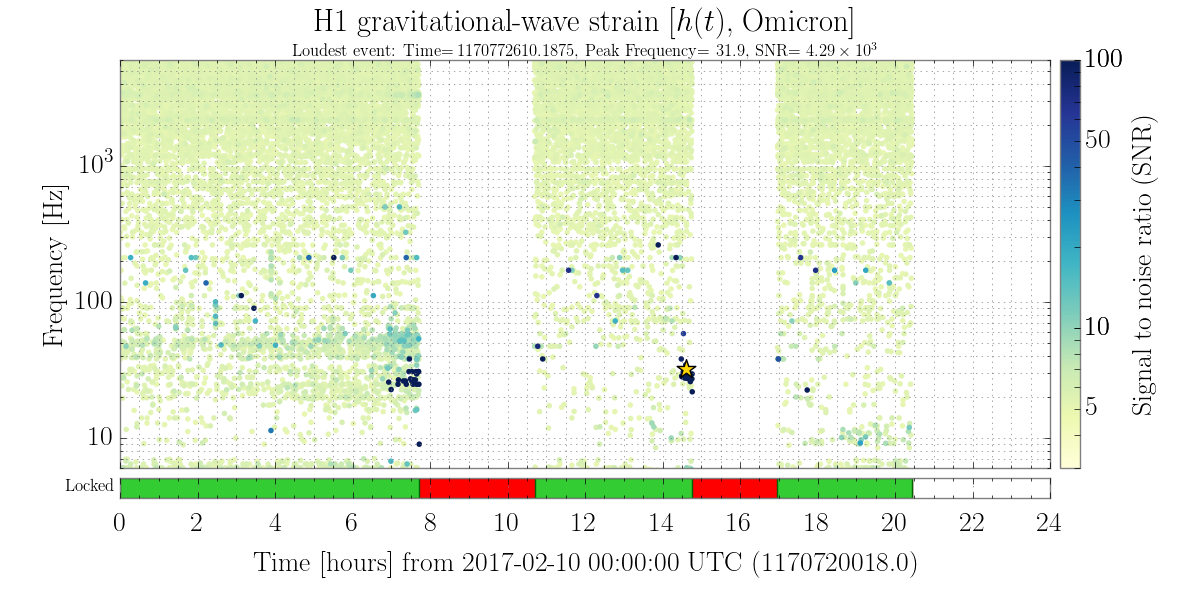 H1 gravitational-wave strain [$h(t)$, Omicron]

Loudest event: Time= 1170772610.1875, Peak Frequency= 31.9, SNR= $4.29 \times 10^3$

Frequency [Hz]

$10^3$

100

10

Signal to noise ratio (SNR)

100

50

10

5

Locked

0 2 4 6 8 10 12 14 16 18 20 22 24

Time [hours] from 2017-02-10 00:00:00 UTC (1170720018.0)